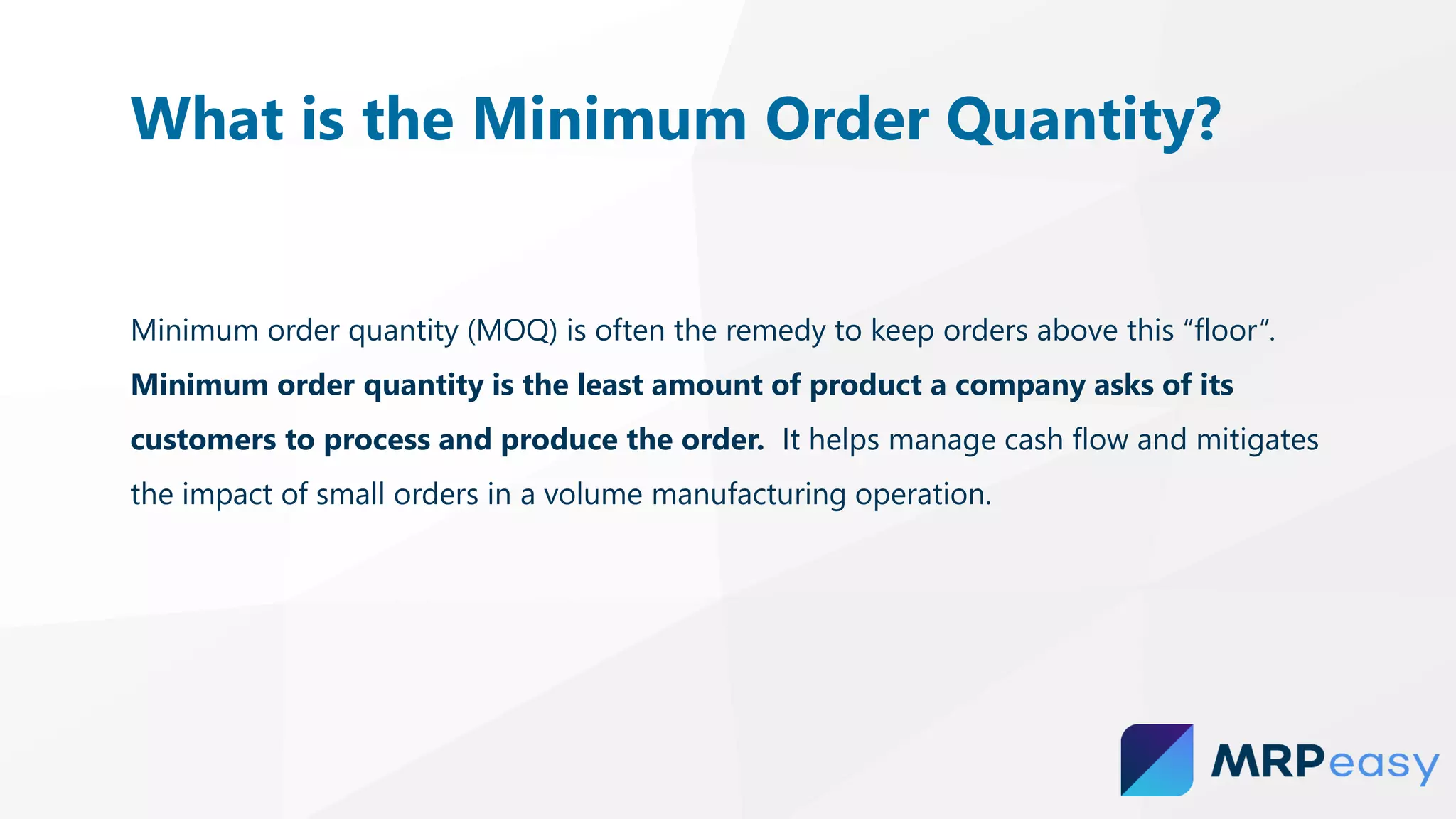 What is the Minimum Order Quantity?

Minimum order quantity (MOQ) is often the remedy to keep orders above this “floor”. Minimum order quantity is the least amount of product a company asks of its customers to process and produce the order. It helps manage cash flow and mitigates the impact of small orders in a volume manufacturing operation.

MRPeasy